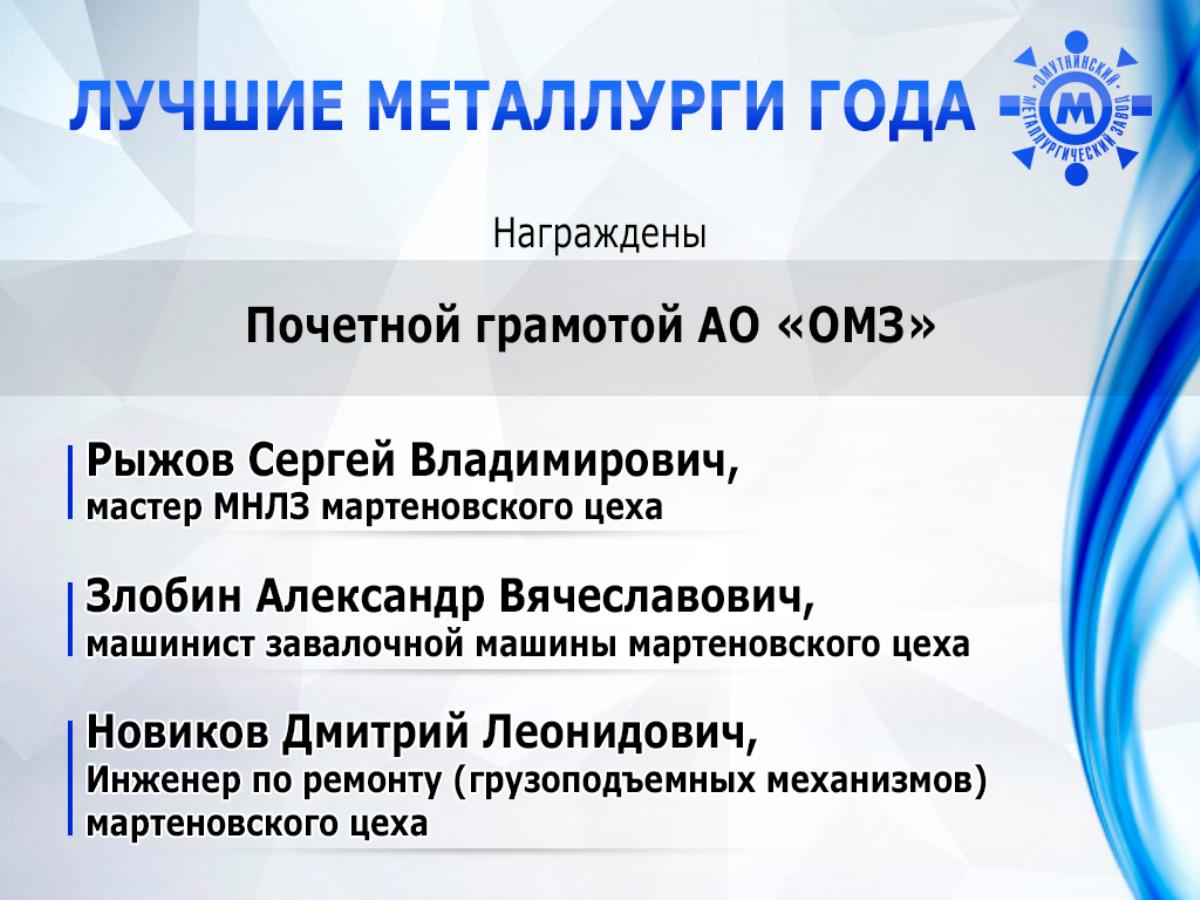 ЛУЧШИЕ МЕТАЛЛУРГИ ГОДА

ОМУТНИНСКИЙ МЕТАЛЛУРГИЧЕСКИЙ ЗАВОД
М

Награждены

Почетной грамотой АО «ОМЗ»

Рыжов Сергей Владимирович,
мастер МНЛЗ мартеновского цеха

Злобин Александр Вячеславович,
машинист завалочной машины мартеновского цеха

Новиков Дмитрий Леонидович,
Инженер по ремонту (грузоподъемных механизмов) мартеновского цеха